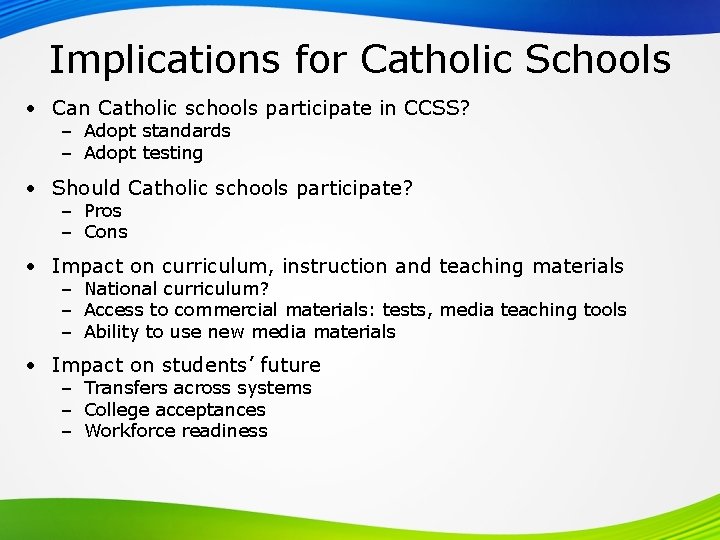 Implications for Catholic Schools

• Can Catholic schools participate in CCSS?
  – Adopt standards
  – Adopt testing

• Should Catholic schools participate?
  – Pros
  – Cons

• Impact on curriculum, instruction and teaching materials
  – National curriculum?
  – Access to commercial materials: tests, media teaching tools
  – Ability to use new media materials

• Impact on students' future
  – Transfers across systems
  – College acceptances
  – Workforce readiness